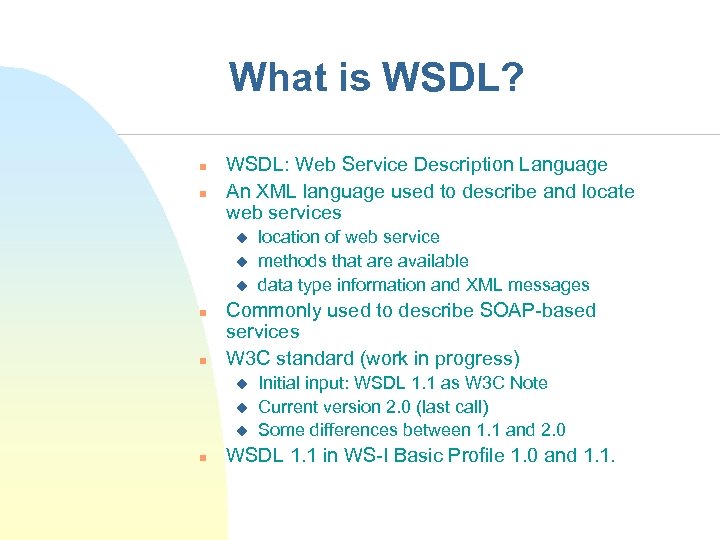 What is WSDL?

- WSDL: Web Service Description Language
- An XML language used to describe and locate web services
  - location of web service
  - methods that are available
  - data type information and XML messages
- Commonly used to describe SOAP-based services
- W3C standard (work in progress)
  - Initial input: WSDL 1.1 as W3C Note
  - Current version 2.0 (last call)
  - Some differences between 1.1 and 2.0
- WSDL 1.1 in WS-I Basic Profile 1.0 and 1.1.